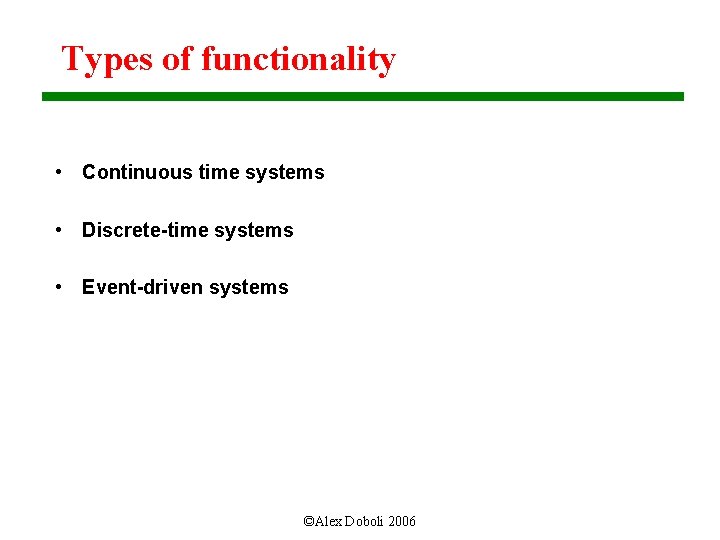 Types of functionality

• Continuous time systems

• Discrete-time systems

• Event-driven systems

©Alex Doboli 2006